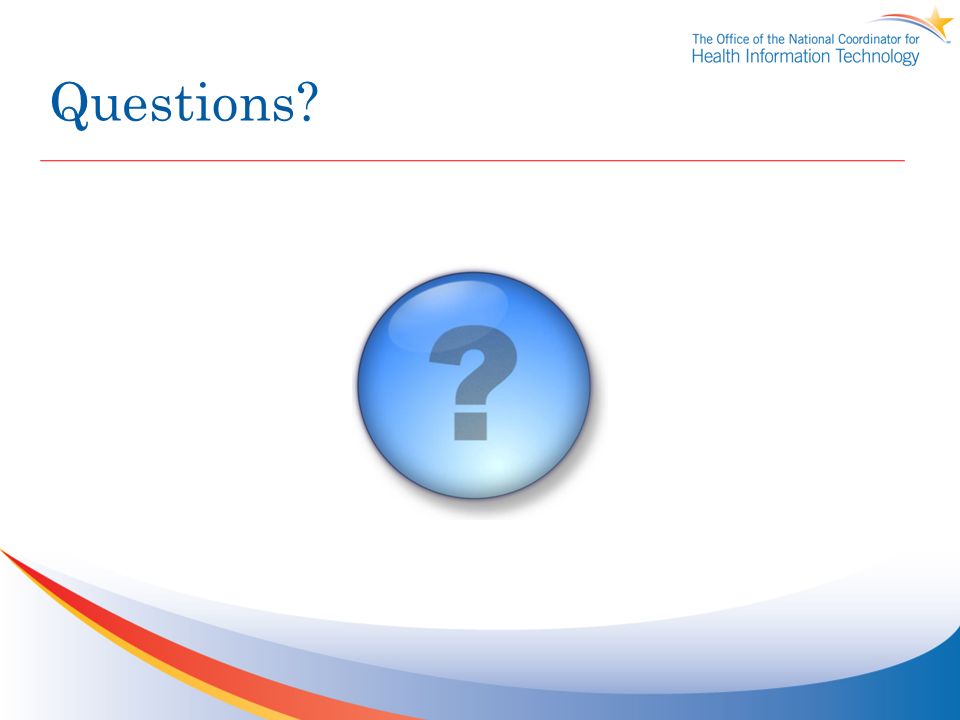 The Office of the National Coordinator for Health Information Technology

Questions?

?